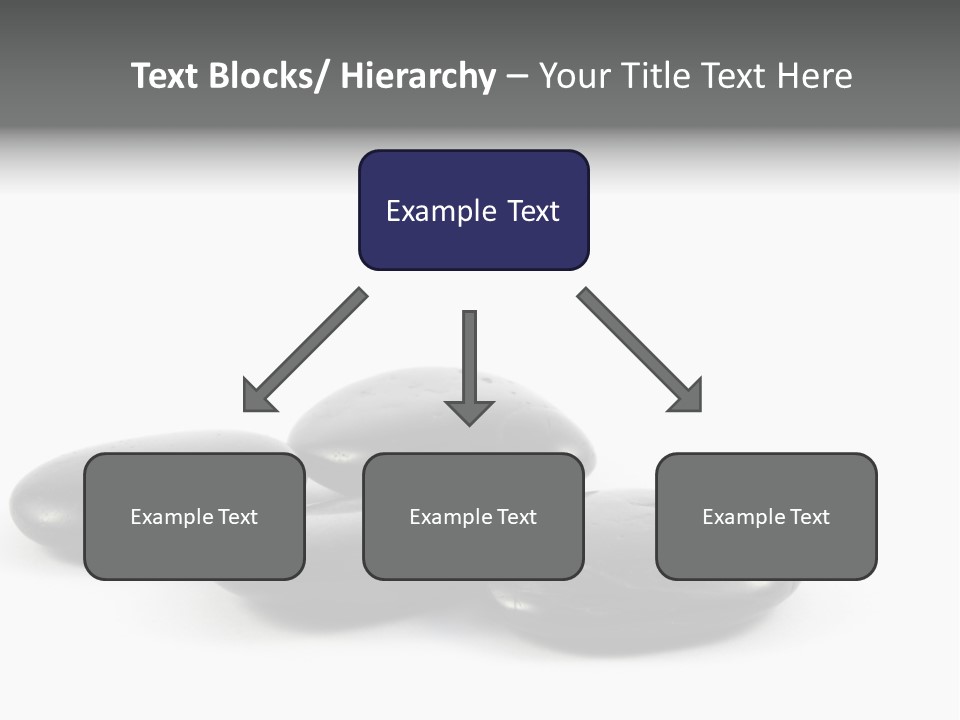 Text Blocks/ Hierarchy – Your Title Text Here

Example Text

Example Text

Example Text

Example Text